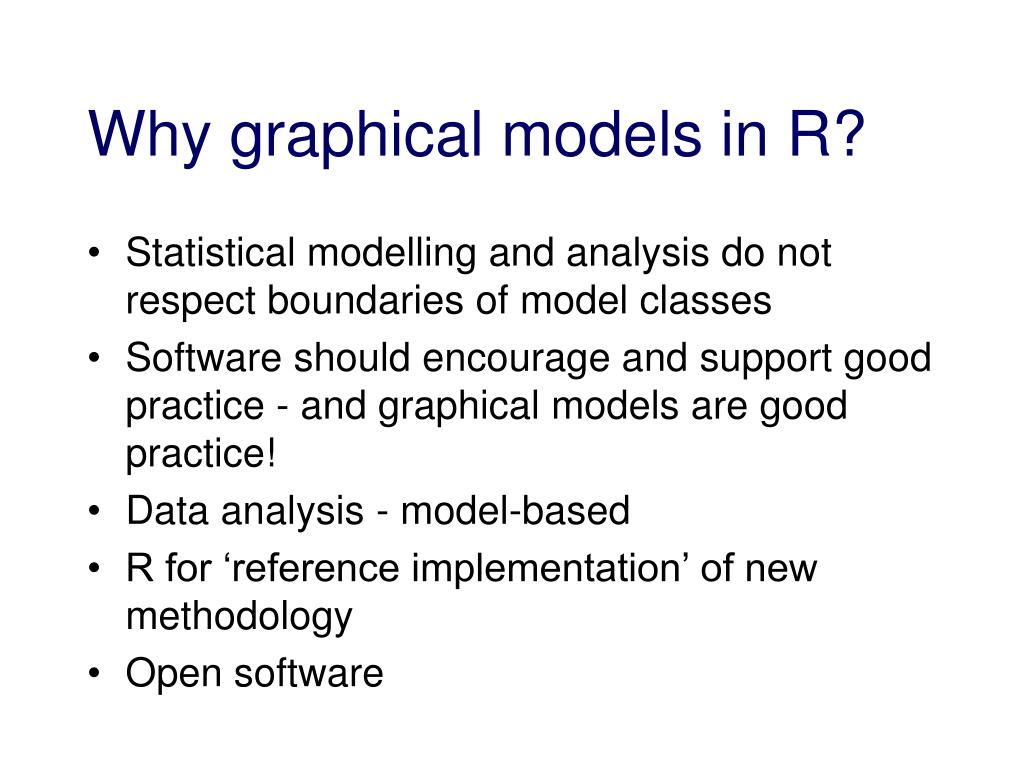 Why graphical models in R?

• Statistical modelling and analysis do not respect boundaries of model classes
• Software should encourage and support good practice - and graphical models are good practice!
• Data analysis - model-based
• R for ‘reference implementation’ of new methodology
• Open software